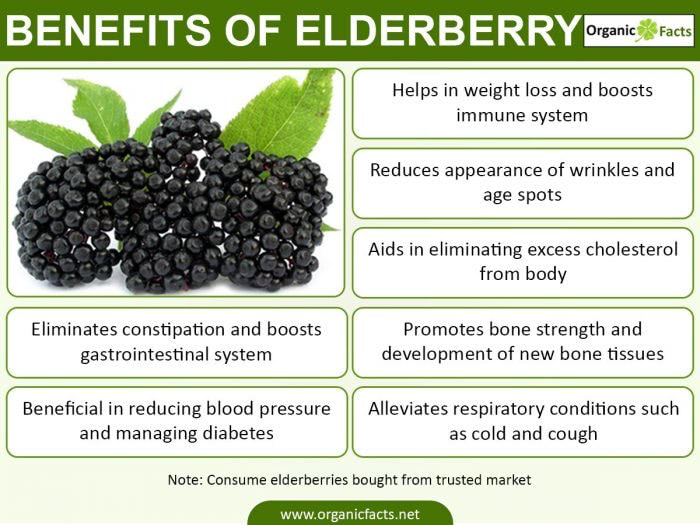 BENEFITS OF ELDERBERRY

Organic Facts

Helps in weight loss and boosts immune system

Reduces appearance of wrinkles and age spots

Aids in eliminating excess cholesterol from body

Eliminates constipation and boosts gastrointestinal system

Promotes bone strength and development of new bone tissues

Beneficial in reducing blood pressure and managing diabetes

Alleviates respiratory conditions such as cold and cough

Note: Consume elderberries bought from trusted market

www.organicfacts.net